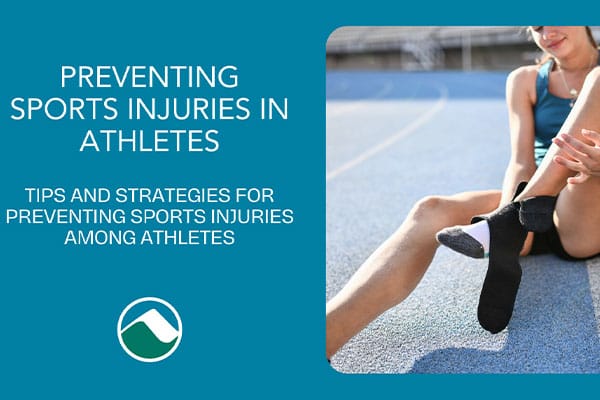 PREVENTING SPORTS INJURIES IN ATHLETES

TIPS AND STRATEGIES FOR PREVENTING SPORTS INJURIES AMONG ATHLETES